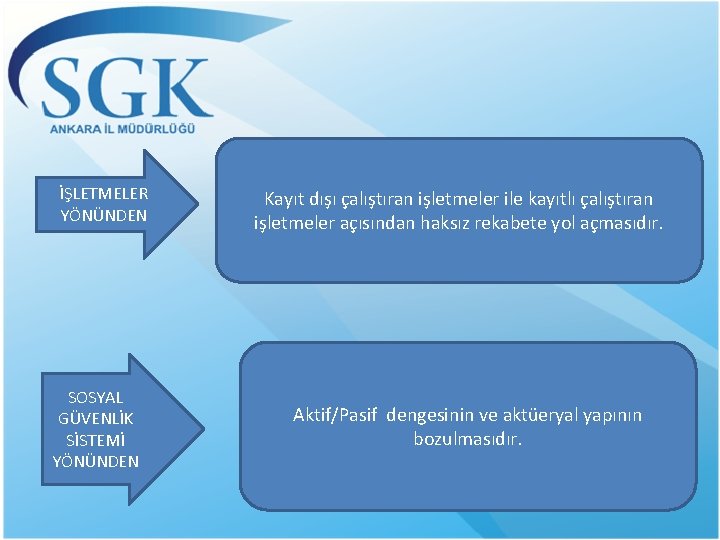 SGK
ANKARA İL MÜDÜRLÜĞÜ

İŞLETMELER YÖNÜNDEN

Kayıt dışı çalıştıran işletmeler ile kayıtlı çalıştıran işletmeler açısından haksız rekabete yol açmasıdır.

SOSYAL GÜVENLİK SİSTEMİ YÖNÜNDEN

Aktif/Pasif dengesinin ve aktüeryal yapının bozulmasıdır.